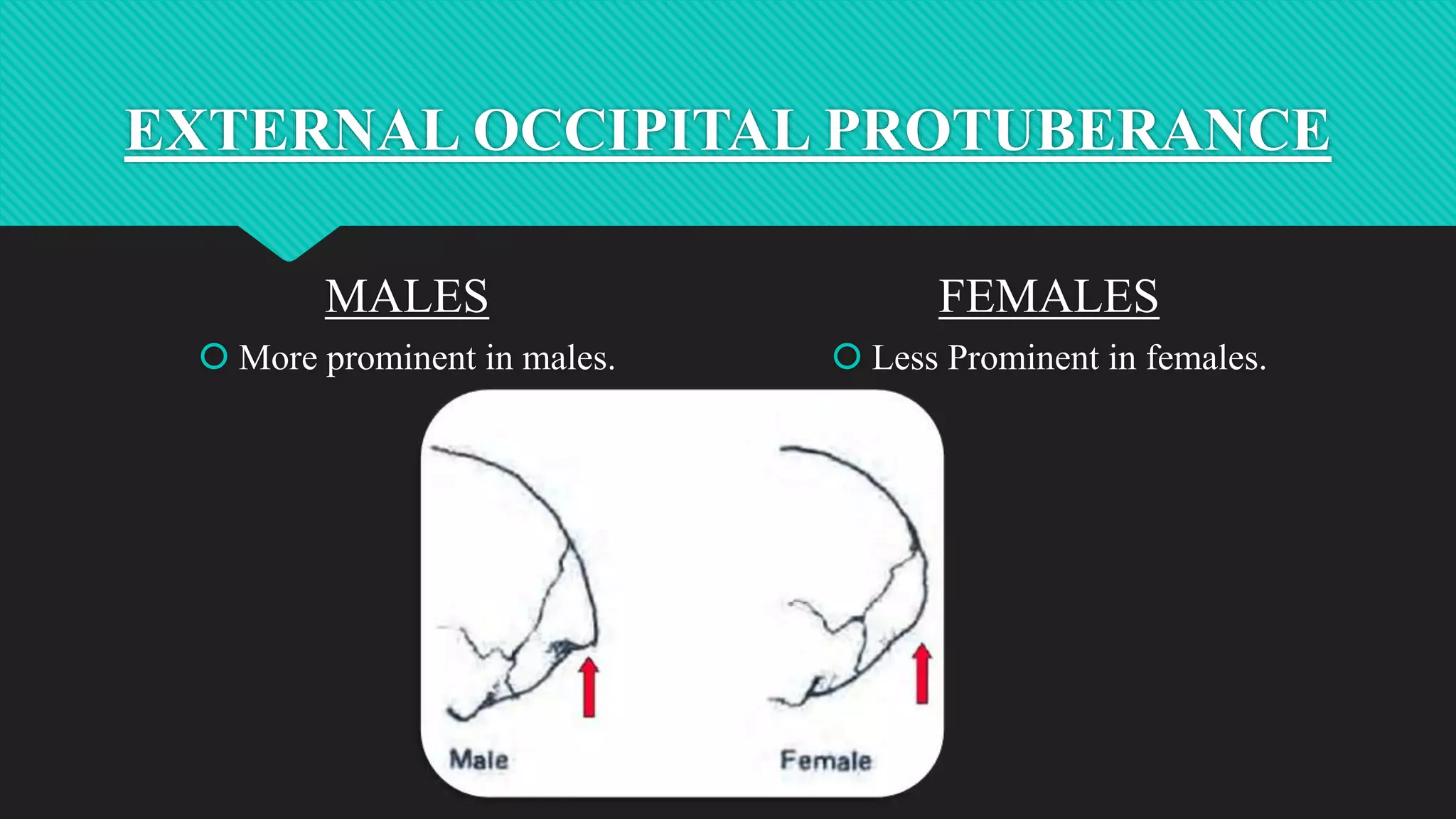 EXTERNAL OCCIPITAL PROTUBERANCE

MALES

More prominent in males.

FEMALES

Less Prominent in females.

Male

Female